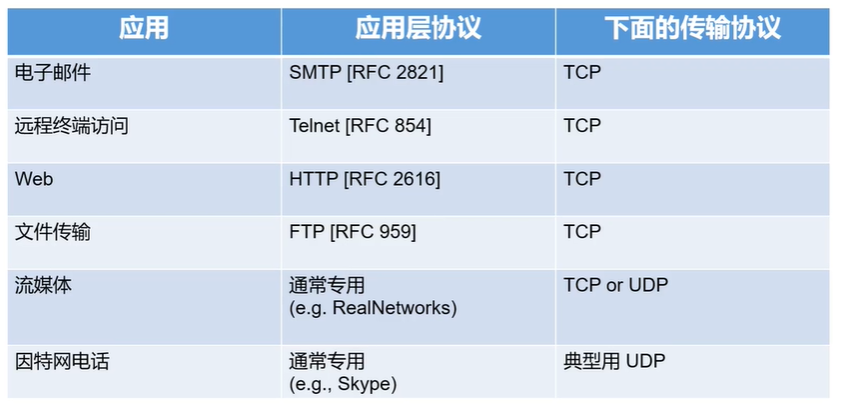 | 应用 | 应用层协议 | 下面的传输协议 |
|---|---|---|
| 电子邮件 | SMTP [RFC 2821] | TCP |
| 远程终端访问 | Telnet [RFC 854] | TCP |
| Web | HTTP [RFC 2616] | TCP |
| 文件传输 | FTP [RFC 959] | TCP |
| 流媒体 | 通常专用 (e.g. RealNetworks) | TCP or UDP |
| 因特网电话 | 通常专用 (e.g., Skype) | 典型用 UDP |